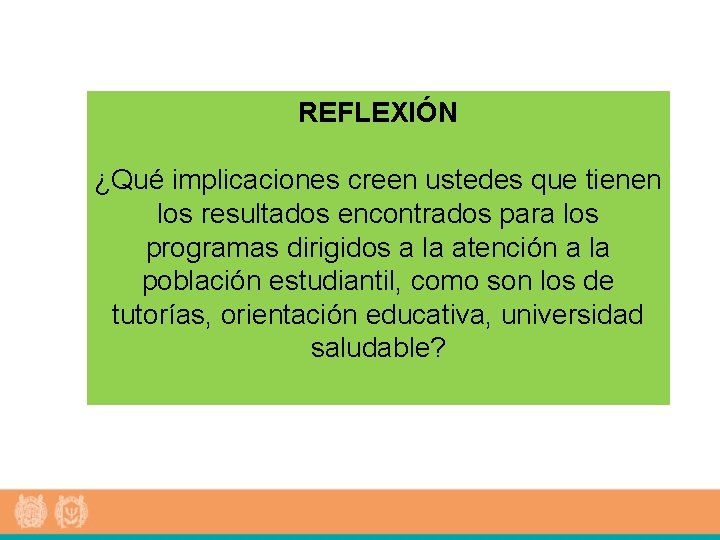 REFLEXIÓN

¿Qué implicaciones creen ustedes que tienen los resultados encontrados para los programas dirigidos a la atención a la población estudiantil, como son los de tutorías, orientación educativa, universidad saludable?